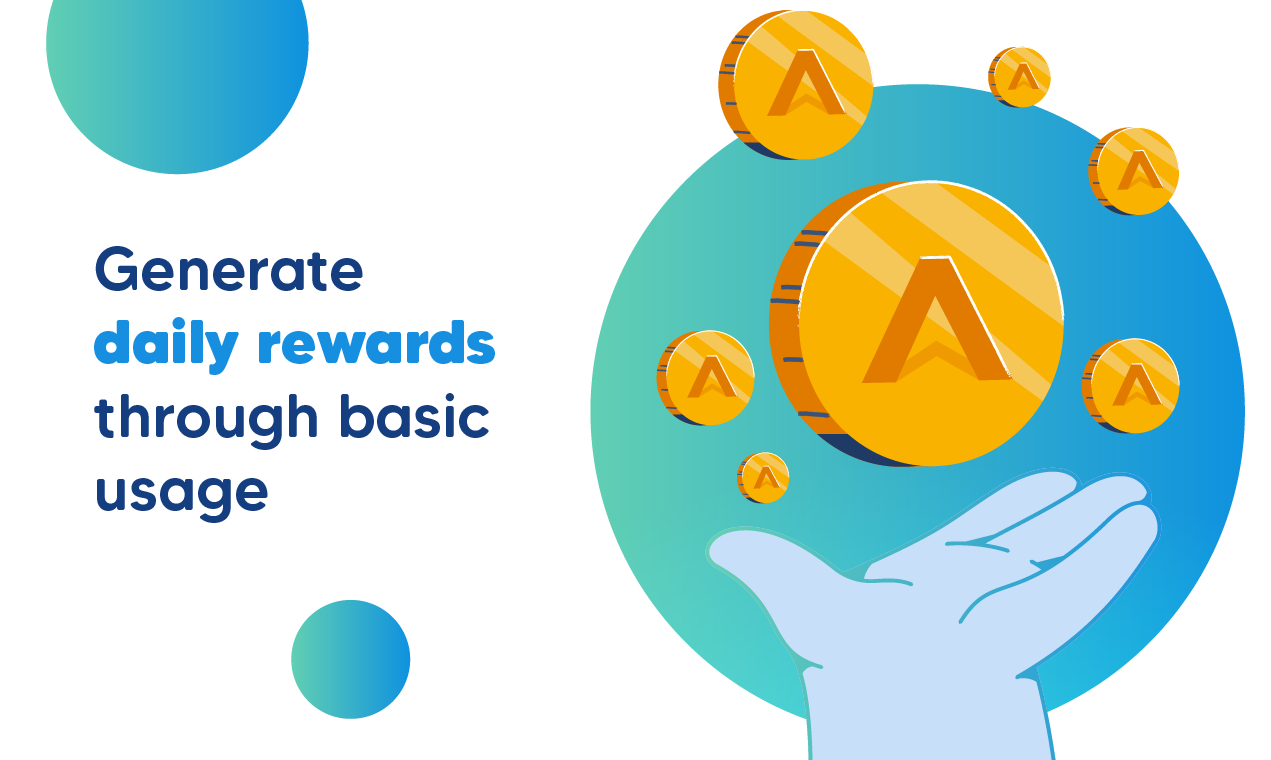 Generate daily rewards through basic usage